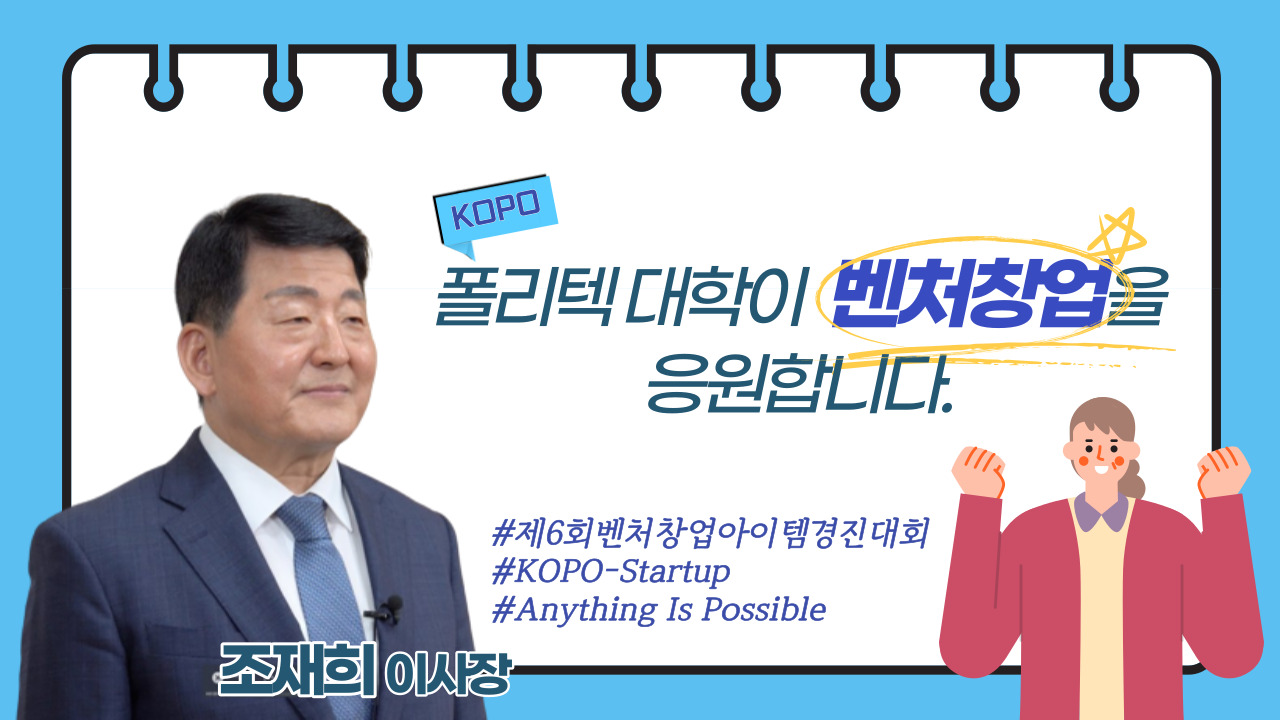 KOPO

폴리텍 대학이 벤처창업을 응원합니다.

#제6회벤처창업아이템경진대회
#KOPO-Startup
#Anything Is Possible

조재희 이사장